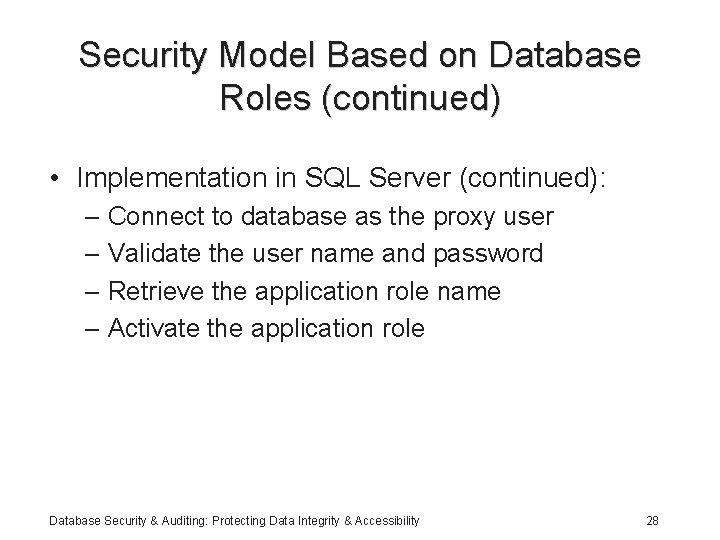 Security Model Based on Database Roles (continued)

• Implementation in SQL Server (continued):
– Connect to database as the proxy user
– Validate the user name and password
– Retrieve the application role name
– Activate the application role

Database Security & Auditing: Protecting Data Integrity & Accessibility

28